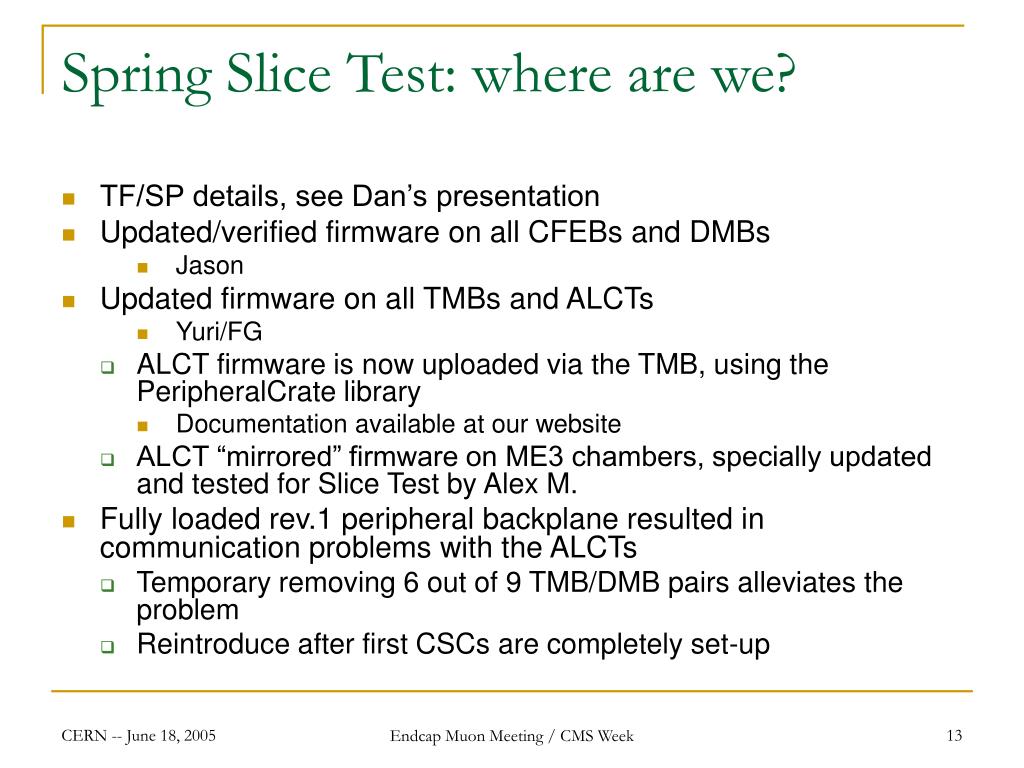 Spring Slice Test: where are we?

- TF/SP details, see Dan’s presentation
- Updated/verified firmware on all CFEBs and DMBs
  - Jason
- Updated firmware on all TMBs and ALCTs
  - Yuri/FG
  - ALCT firmware is now uploaded via the TMB, using the PeripheralCrate library
    - Documentation available at our website
  - ALCT “mirrored” firmware on ME3 chambers, specially updated and tested for Slice Test by Alex M.
- Fully loaded rev.1 peripheral backplane resulted in communication problems with the ALCTs
  - Temporary removing 6 out of 9 TMB/DMB pairs alleviates the problem
  - Reintroduce after first CSCs are completely set-up

CERN -- June 18, 2005

Endcap Muon Meeting / CMS Week

13